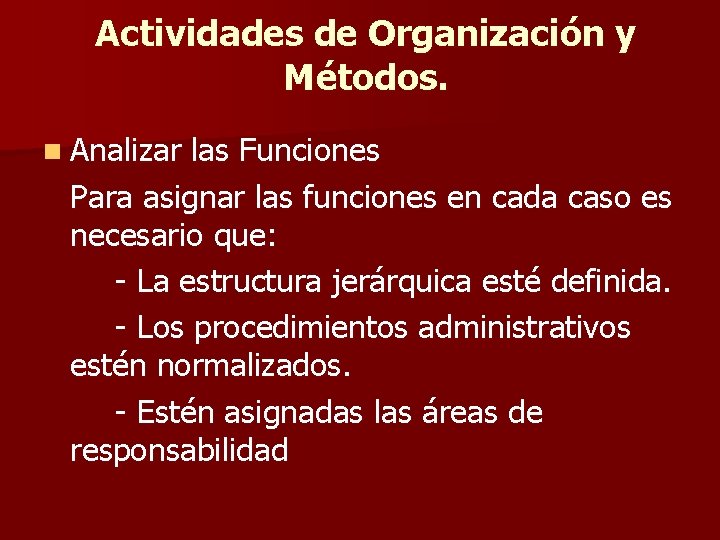 Actividades de Organización y Métodos.

Analizar las Funciones

Para asignar las funciones en cada caso es necesario que:

- La estructura jerárquica esté definida.

- Los procedimientos administrativos estén normalizados.

- Estén asignadas las áreas de responsabilidad